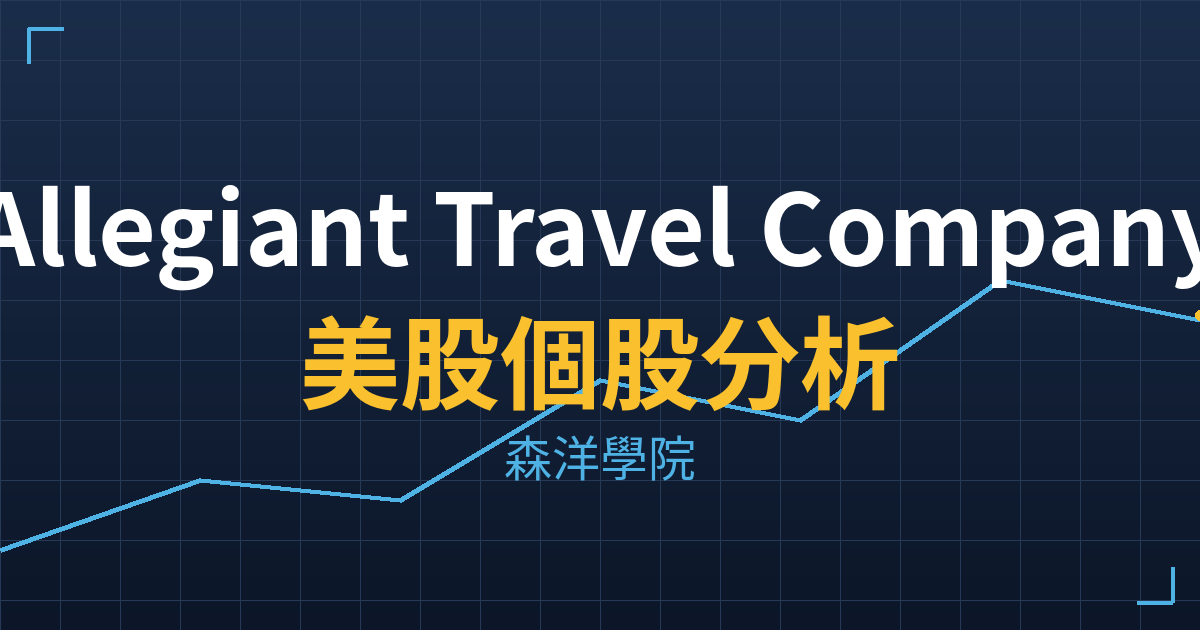 Allegiant Travel Company

美股個股分析

森洋學院